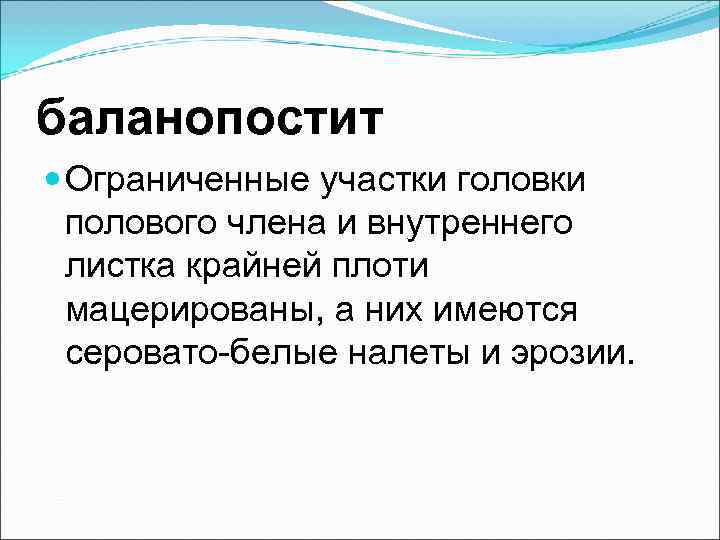 баланопостит

Ограниченные участки головки полового члена и внутреннего листка крайней плоти мацерированы, а них имеются серовато-белые налеты и эрозии.